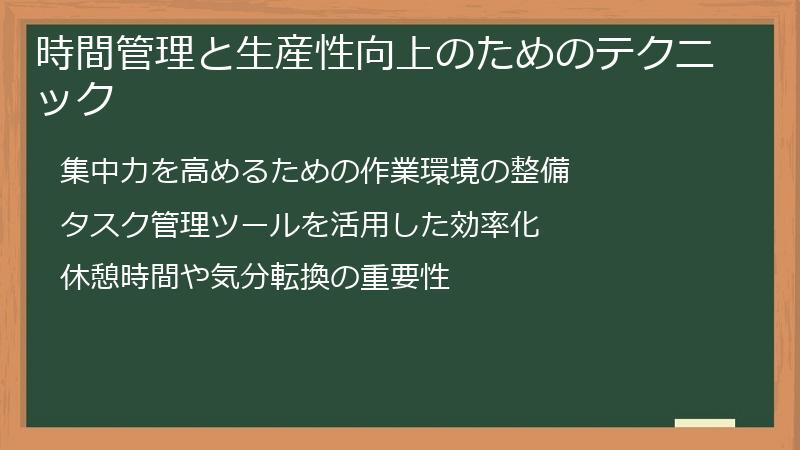 時間管理と生産性向上のためのテクニック

集中力を高めるための作業環境の整備

タスク管理ツールを活用した効率化

休憩時間や気分転換の重要性